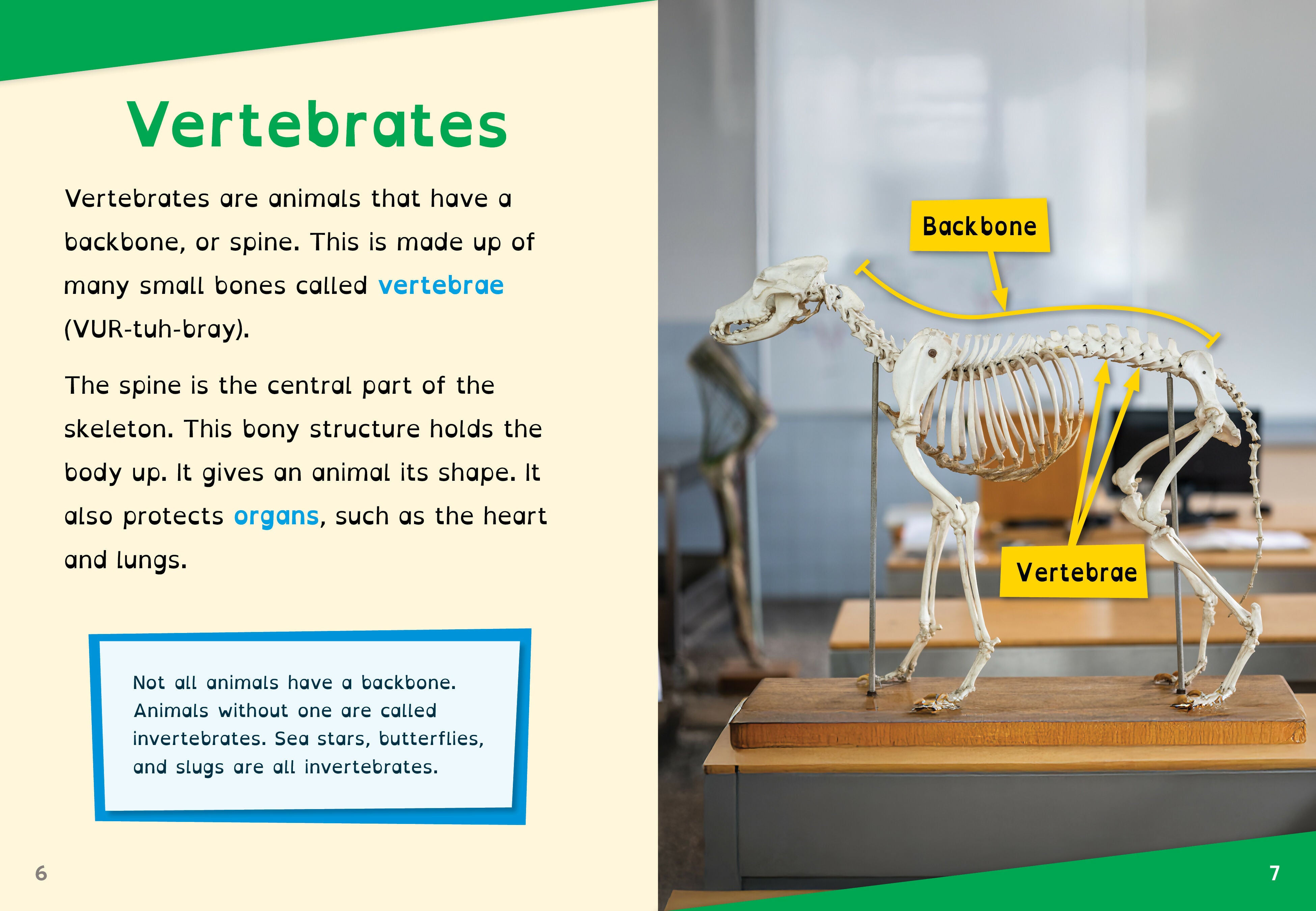 Vertebrates

Vertebrates are animals that have a backbone, or spine. This is made up of many small bones called vertebrae (VUR-tuh-bray).

The spine is the central part of the skeleton. This bony structure holds the body up. It gives an animal its shape. It also protects organs, such as the heart and lungs.

Not all animals have a backbone. Animals without one are called invertebrates. Sea stars, butterflies, and slugs are all invertebrates.

6

Backbone

Vertebrae

7